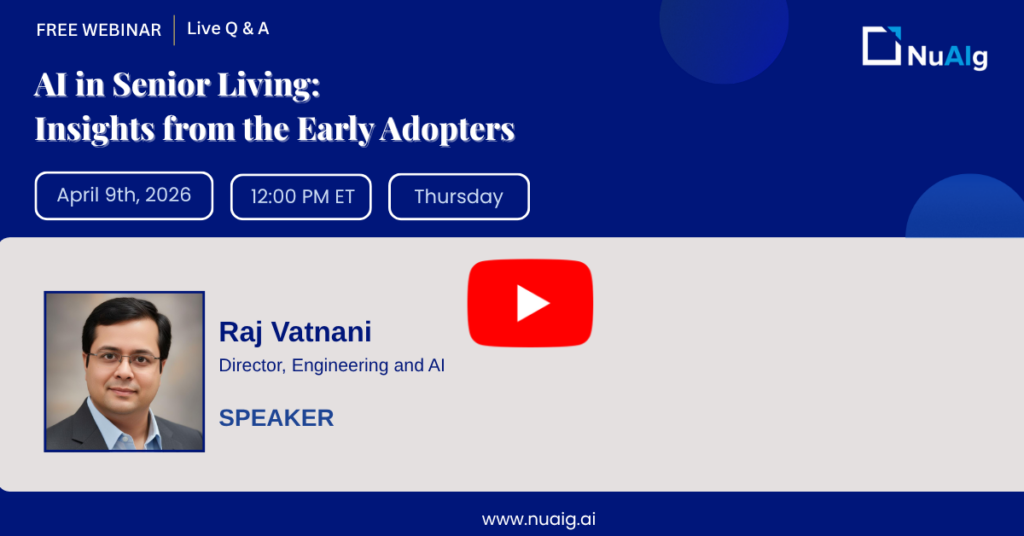 FREE WEBINAR | Live Q & A

NuAIg

AI in Senior Living:
Insights from the Early Adopters

April 9th, 2026

12:00 PM ET

Thursday

Raj Vatnani
Director, Engineering and AI

SPEAKER

www.nuaig.ai